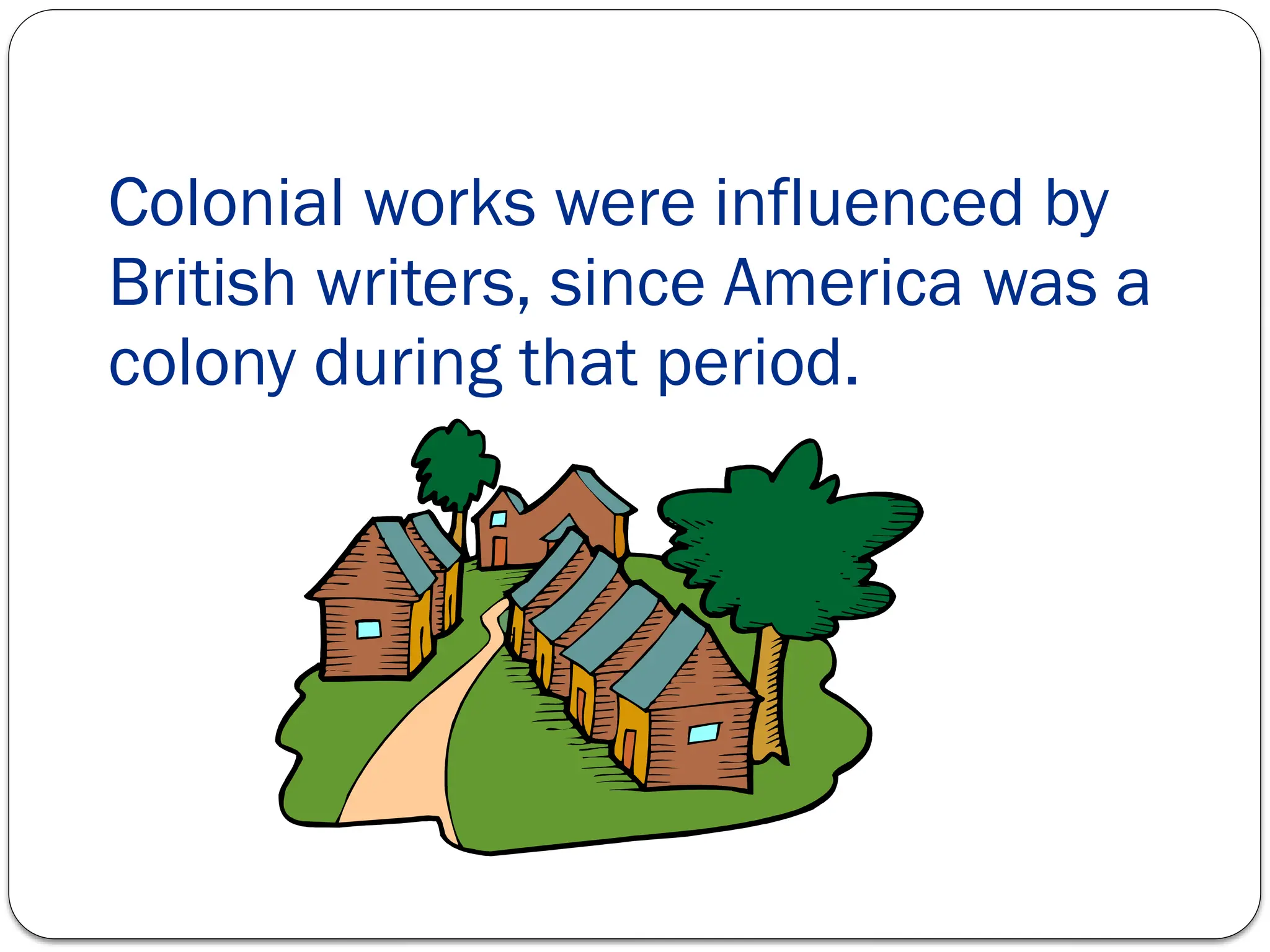 Colonial works were influenced by British writers, since America was a colony during that period.